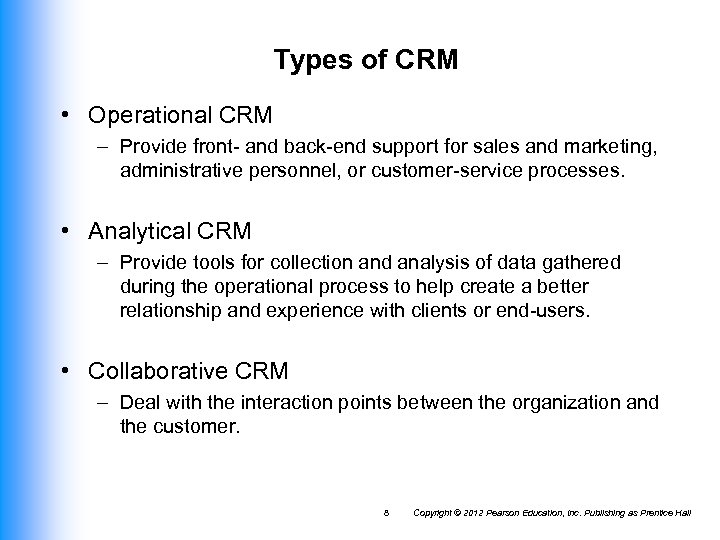 Types of CRM

• Operational CRM
– Provide front- and back-end support for sales and marketing, administrative personnel, or customer-service processes.

• Analytical CRM
– Provide tools for collection and analysis of data gathered during the operational process to help create a better relationship and experience with clients or end-users.

• Collaborative CRM
– Deal with the interaction points between the organization and the customer.

8 Copyright © 2012 Pearson Education, Inc. Publishing as Prentice Hall